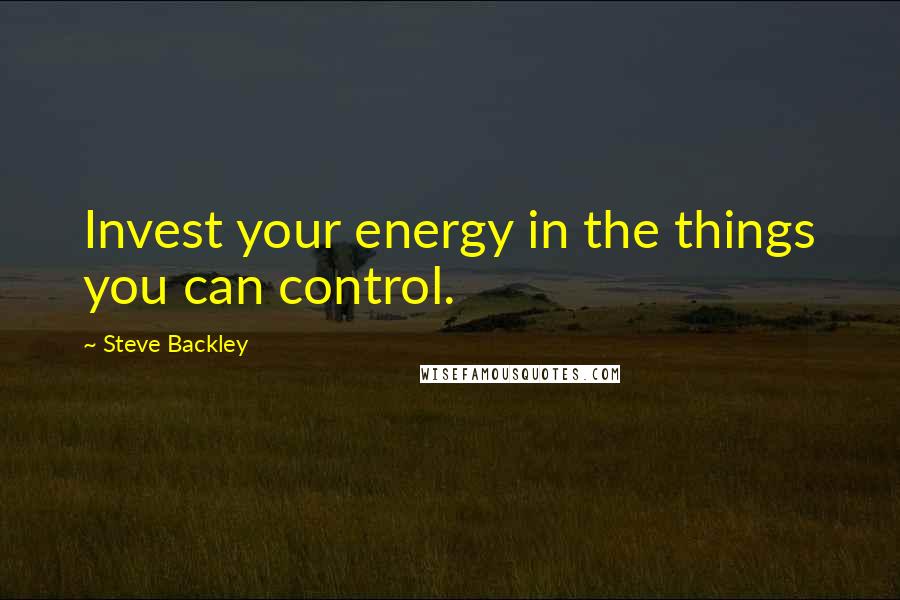 Invest your energy in the things you can control.

~ Steve Backley

WISEFAMOUSQUOTES.COM